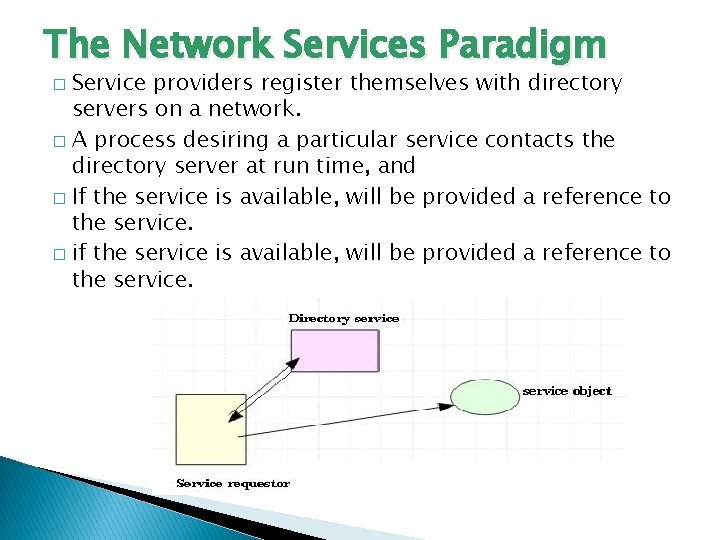 The Network Services Paradigm

□ Service providers register themselves with directory servers on a network.

□ A process desiring a particular service contacts the directory server at run time, and

□ If the service is available, will be provided a reference to the service.

□ if the service is available, will be provided a reference to the service.

Directory service

service object

Service requestor